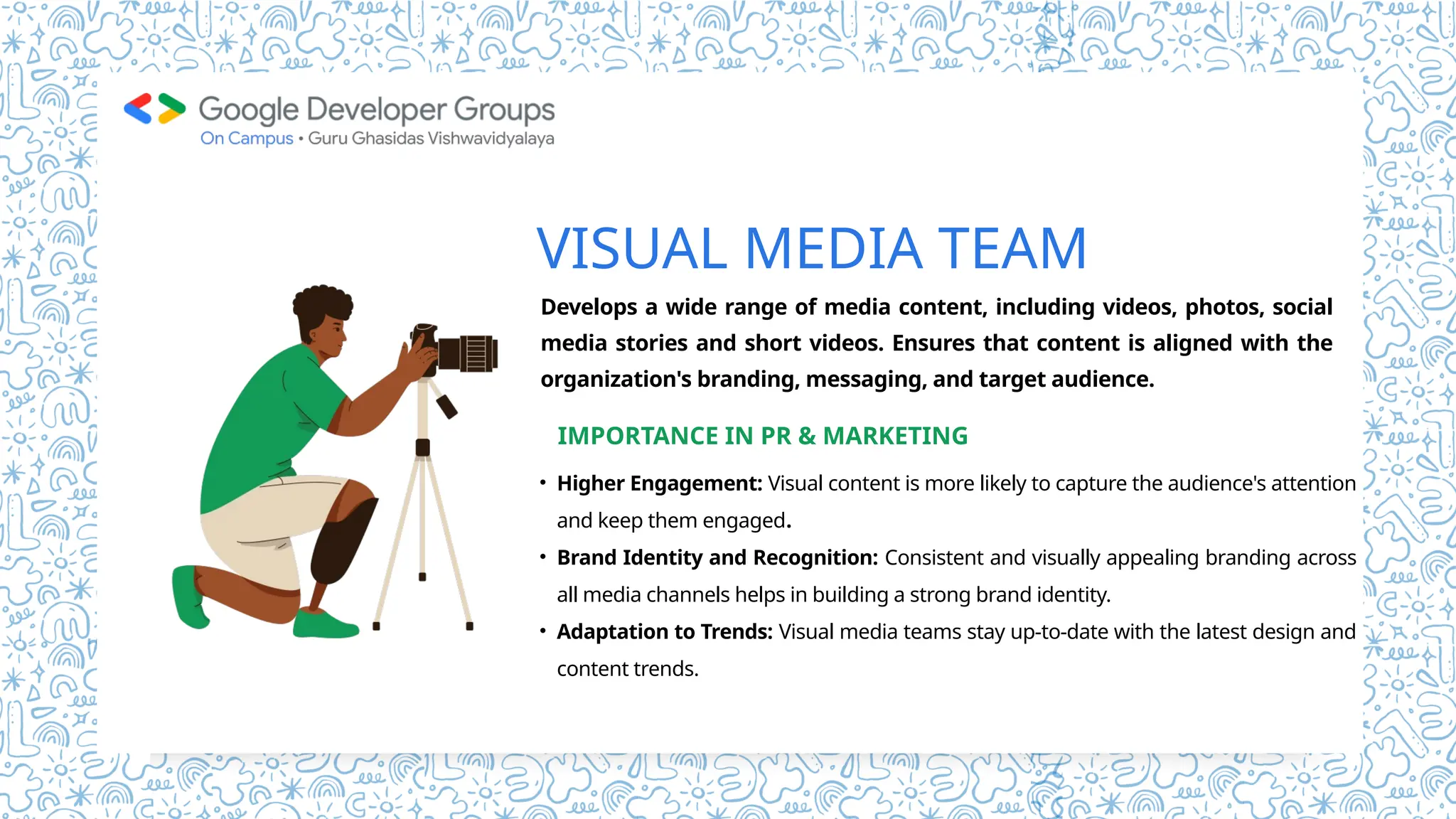 Google Developer Groups
On Campus • Guru Ghasidas Vishwavidyalaya

VISUAL MEDIA TEAM

Develops a wide range of media content, including videos, photos, social media stories and short videos. Ensures that content is aligned with the organization's branding, messaging, and target audience.

IMPORTANCE IN PR & MARKETING

• Higher Engagement: Visual content is more likely to capture the audience's attention and keep them engaged.
• Brand Identity and Recognition: Consistent and visually appealing branding across all media channels helps in building a strong brand identity.
• Adaptation to Trends: Visual media teams stay up-to-date with the latest design and content trends.